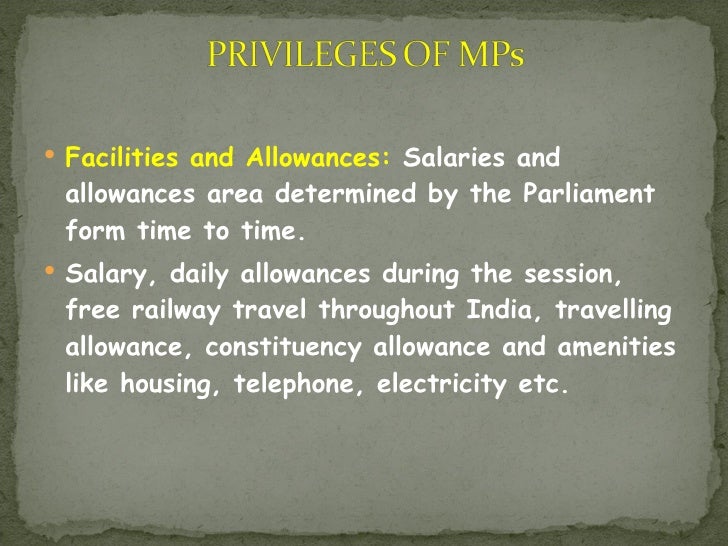 PRIVILEGES OF MPs

• Facilities and Allowances: Salaries and allowances area determined by the Parliament form time to time.

• Salary, daily allowances during the session, free railway travel throughout India, travelling allowance, constituency allowance and amenities like housing, telephone, electricity etc.